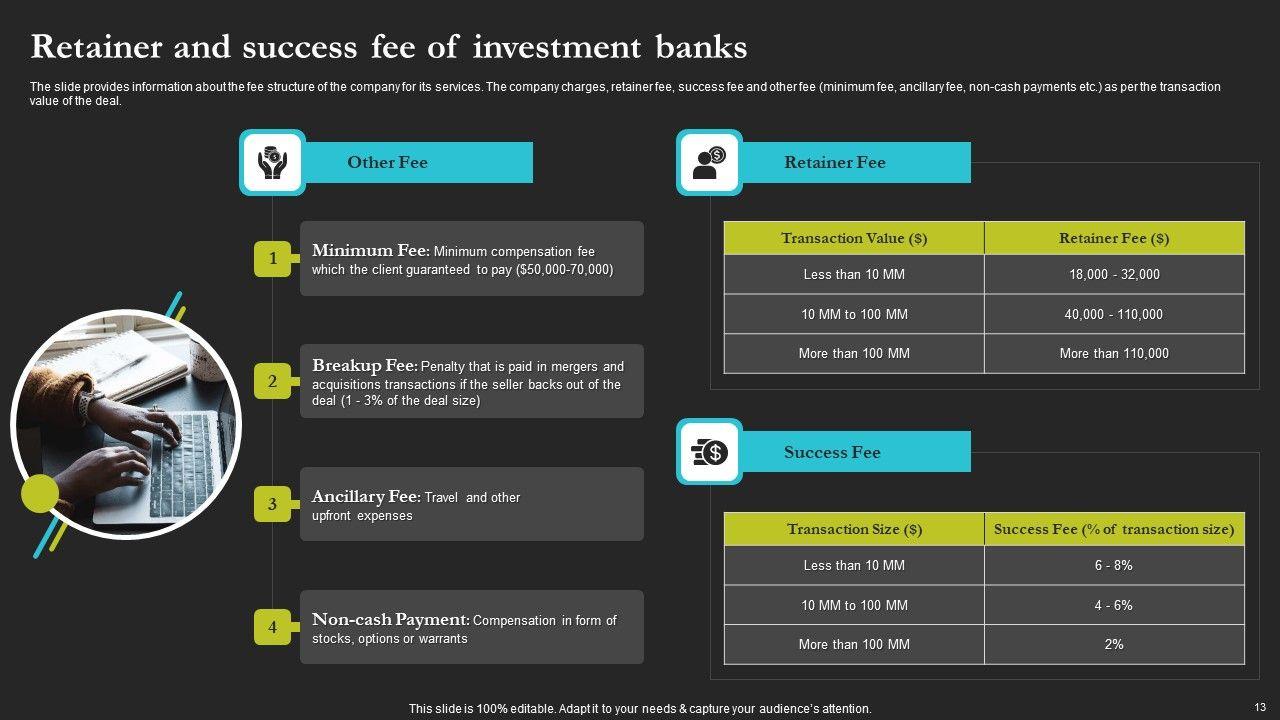 Retainer and success fee of investment banks

The slide provides information about the fee structure of the company for its services. The company charges, retainer fee, success fee and other fee (minimum fee, ancillary fee, non-cash payments etc.) as per the transaction value of the deal.

Other Fee

1 Minimum Fee: Minimum compensation fee which the client guaranteed to pay ($50,000-70,000)

2 Breakup Fee: Penalty that is paid in mergers and acquisitions transactions if the seller backs out of the deal (1 - 3% of the deal size)

3 Ancillary Fee: Travel and other upfront expenses

4 Non-cash Payment: Compensation in form of stocks, options or warrants

Retainer Fee

| Transaction Value ($) | Retainer Fee ($) |
|---|---|
| Less than 10 MM | 18,000 - 32,000 |
| 10 MM to 100 MM | 40,000 - 110,000 |
| More than 100 MM | More than 110,000 |

Success Fee

| Transaction Size ($) | Success Fee (% of transaction size) |
|---|---|
| Less than 10 MM | 6 - 8% |
| 10 MM to 100 MM | 4 - 6% |
| More than 100 MM | 2% |

This slide is 100% editable. Adapt it to your needs & capture your audience's attention.

13